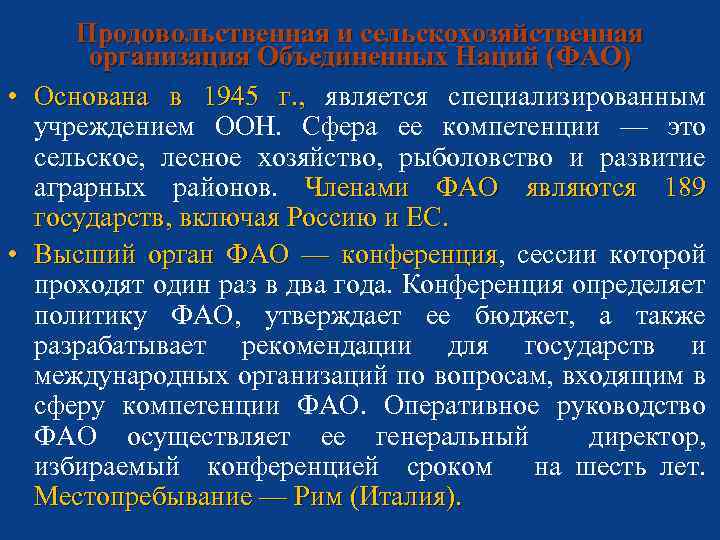 Продовольственная и сельскохозяйственная организация Объединенных Наций (ФАО)

• Основана в 1945 г., является специализированным учреждением ООН. Сфера ее компетенции — это сельское, лесное хозяйство, рыболовство и развитие аграрных районов. Членами ФАО являются 189 государств, включая Россию и ЕС.

• Высший орган ФАО — конференция, сессии которой проходят один раз в два года. Конференция определяет политику ФАО, утверждает ее бюджет, а также разрабатывает рекомендации для государств и международных организаций по вопросам, входящим в сферу компетенции ФАО. Оперативное руководство ФАО осуществляет ее генеральный директор, избираемый конференцией сроком на шесть лет. Местопребывание — Рим (Италия).